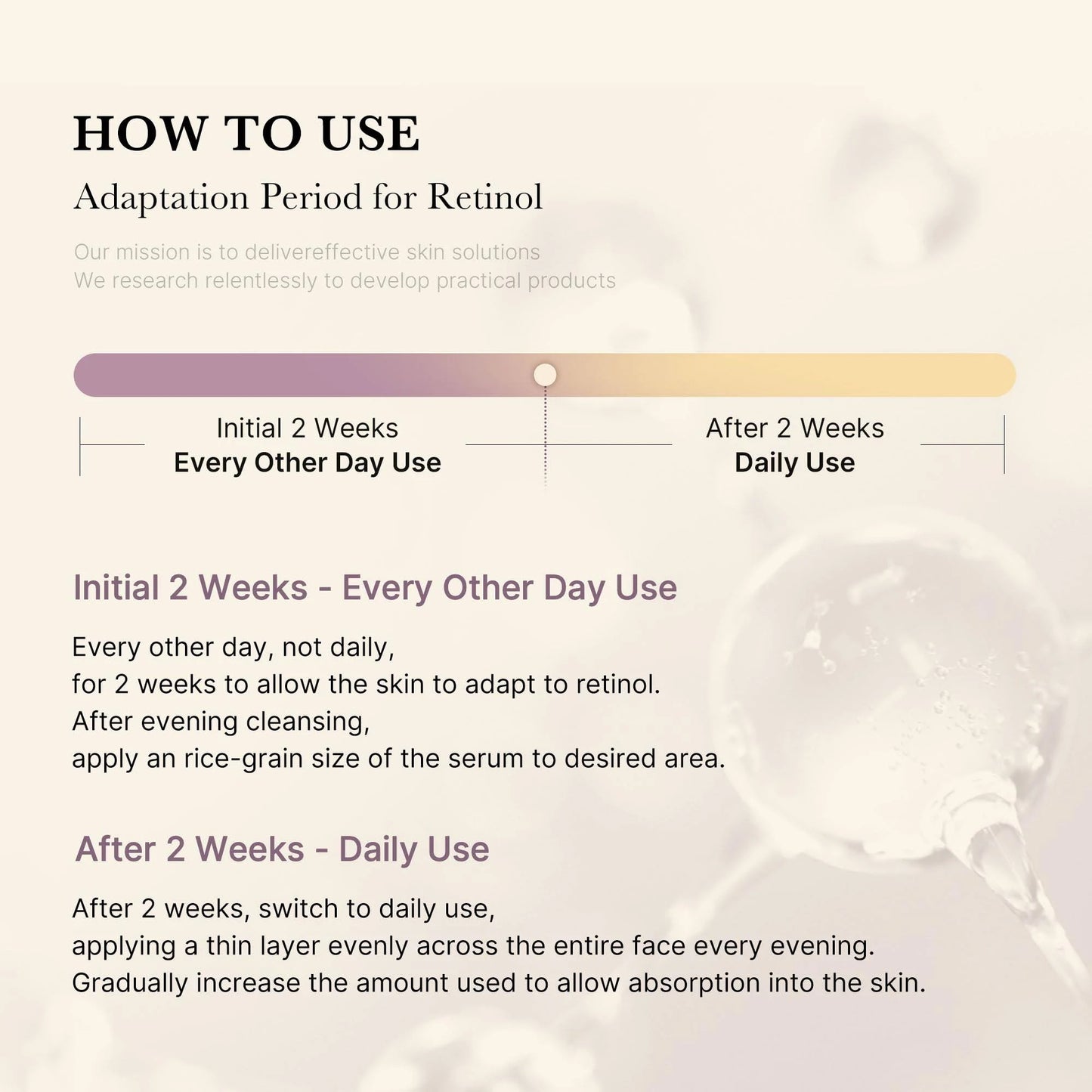 HOW TO USE

Adaptation Period for Retinol

Our mission is to delivereffective skin solutions
We research relentlessly to develop practical products

Initial 2 Weeks
Every Other Day Use

After 2 Weeks
Daily Use

Initial 2 Weeks - Every Other Day Use

Every other day, not daily,
for 2 weeks to allow the skin to adapt to retinol.
After evening cleansing,
apply an rice-grain size of the serum to desired area.

After 2 Weeks - Daily Use

After 2 weeks, switch to daily use,
applying a thin layer evenly across the entire face every evening.
Gradually increase the amount used to allow absorption into the skin.